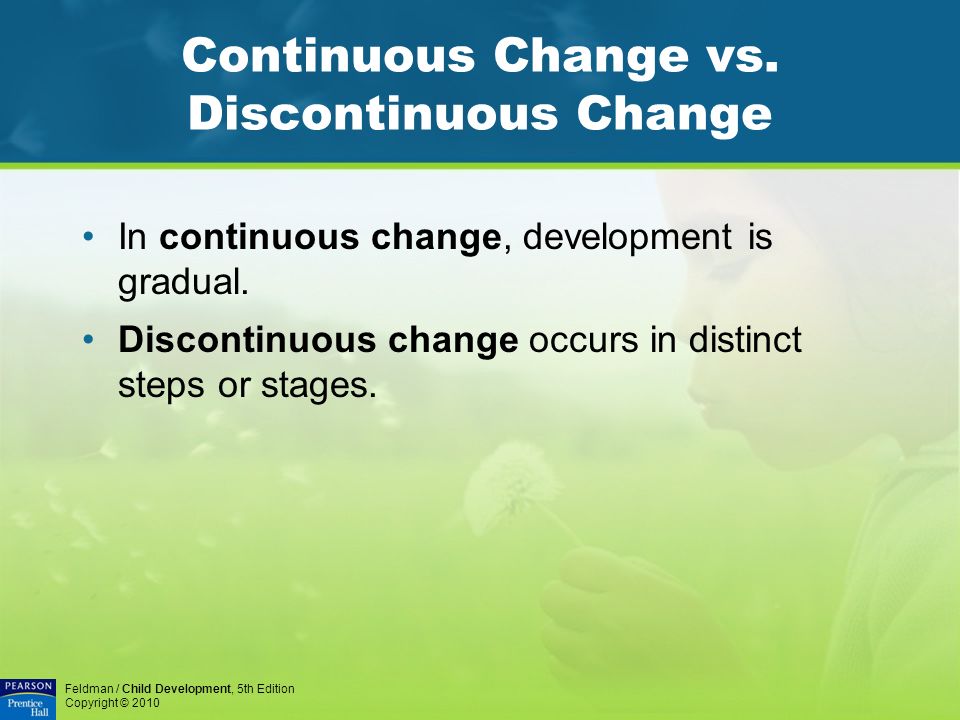 Continuous Change vs. Discontinuous Change

• In continuous change, development is gradual.

• Discontinuous change occurs in distinct steps or stages.

PEARSON
Prentice Hall

Feldman / Child Development, 5th Edition
Copyright © 2010